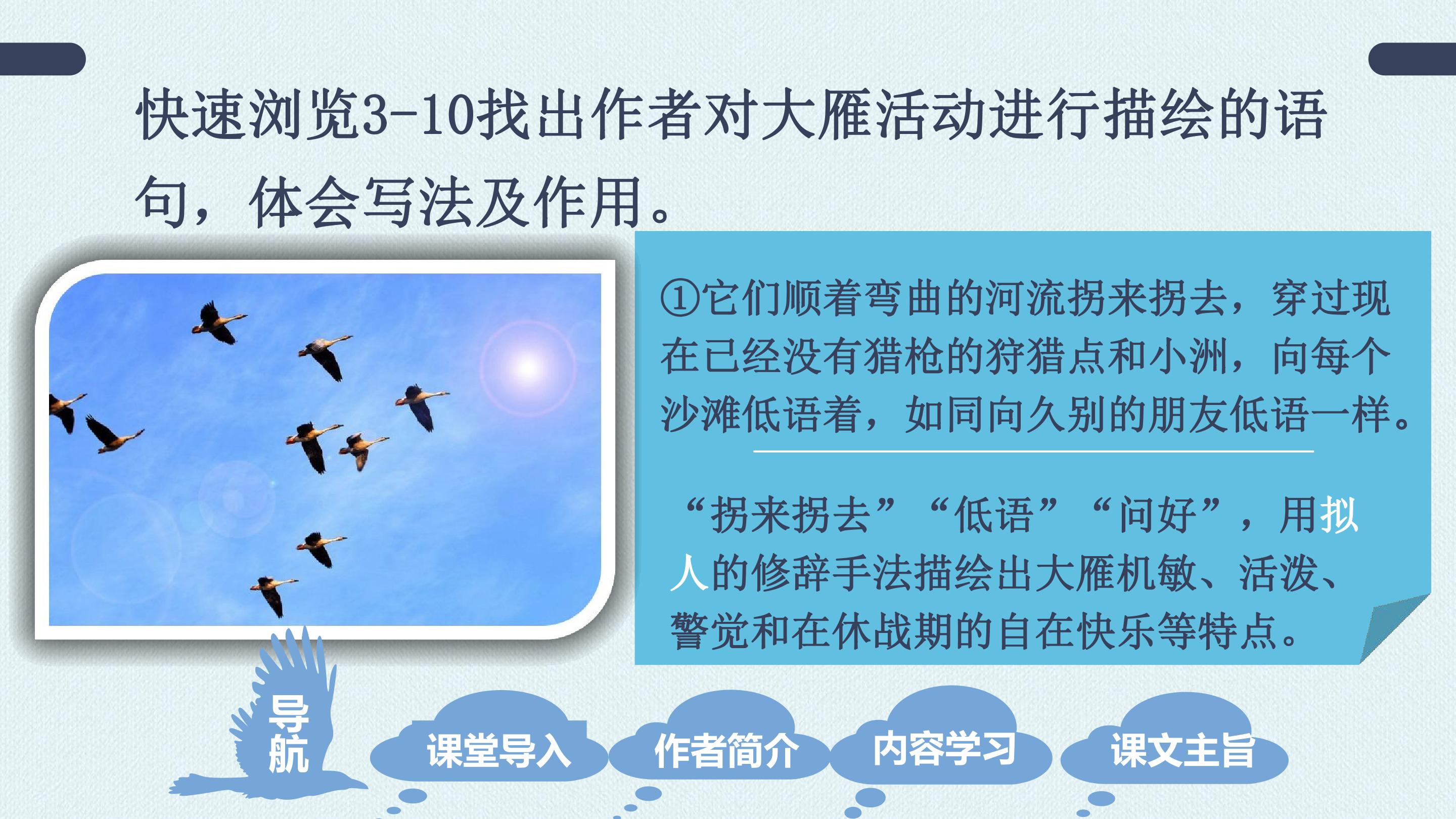 快速浏览3-10找出作者对大雁活动进行描绘的语句，体会写法及作用。

①它们顺着弯曲的河流拐来拐去，穿过现在已经没有猎枪的狩猎点和小洲，向每个沙滩低语着，如同向久别的朋友低语一样。

“拐来拐去”“低语”“问好”，用拟人的修辞手法描绘出大雁机敏、活泼、警觉和在休战期的自在快乐等特点。

导航

课堂导入

作者简介

内容学习

课文主旨